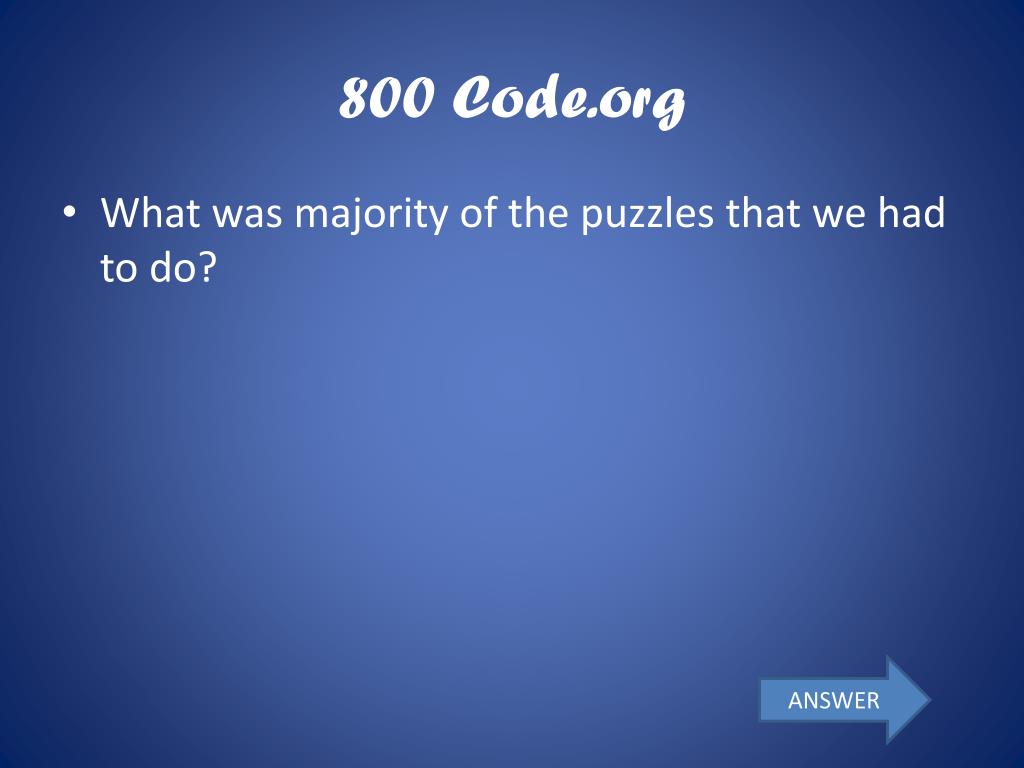 800 Code.org

• What was majority of the puzzles that we had to do?

ANSWER